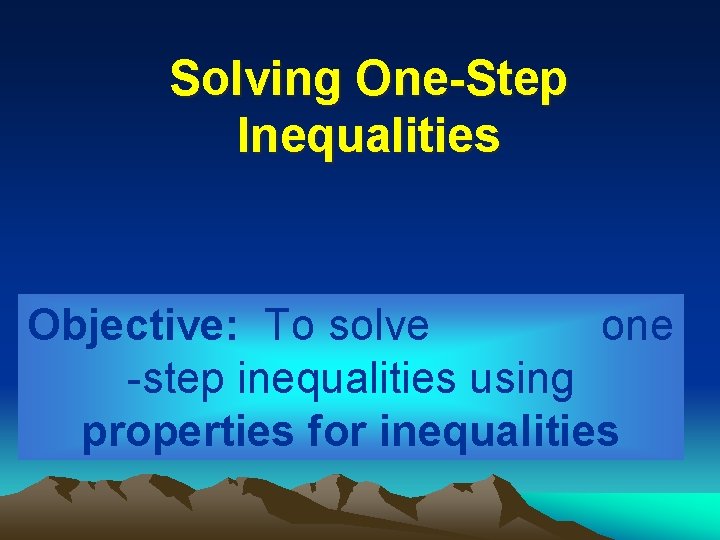 Solving One-Step Inequalities

Objective: To solve one -step inequalities using properties for inequalities